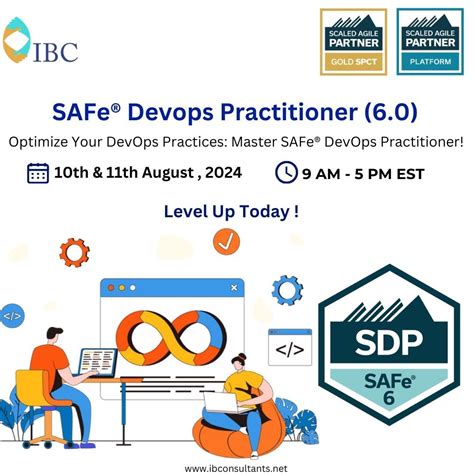 IBC

SCALED AGILE PARTNER GOLD SPCT

SCALED AGILE PARTNER PLATFORM

SAFe® Devops Practitioner (6.0)

Optimize Your DevOps Practices: Master SAFe® DevOps Practitioner!

10th & 11th August , 2024

9 AM - 5 PM EST

Level Up Today !

</>

</>

SDP

SAFe® 6

www.ibconsultants.net